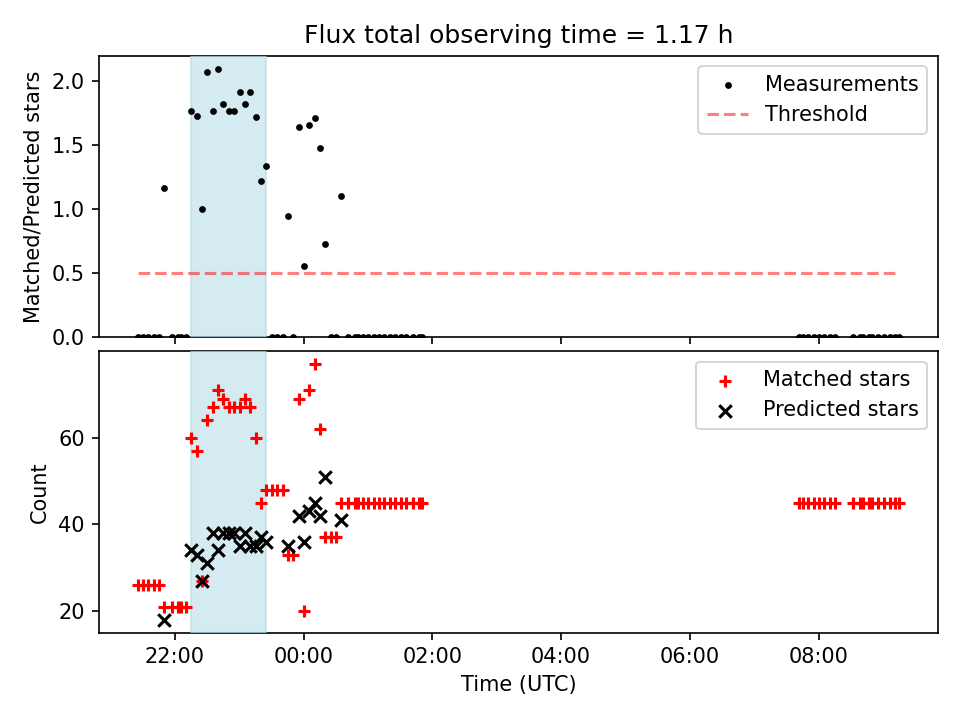 Flux total observing time = 1.17 h

Matched/Predicted stars

2.0
1.5
1.0
0.5
0.0

Measurements
Threshold

Count

60
40
20

Matched stars
Predicted stars

22:00
00:00
02:00
04:00
06:00
08:00

Time (UTC)